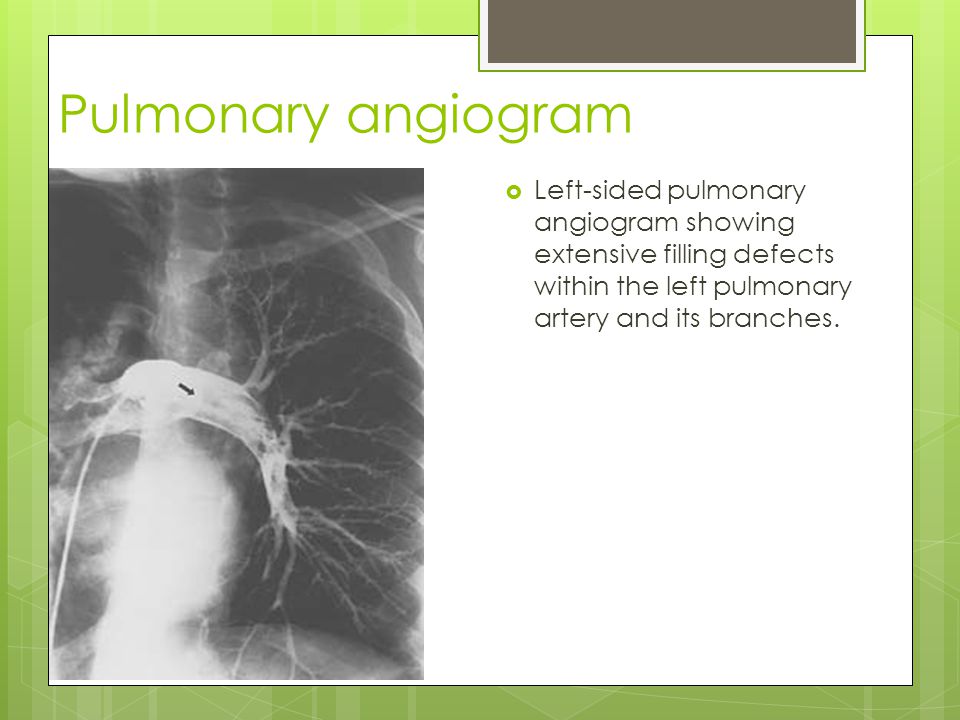 Pulmonary angiogram

Left-sided pulmonary angiogram showing extensive filling defects within the left pulmonary artery and its branches.